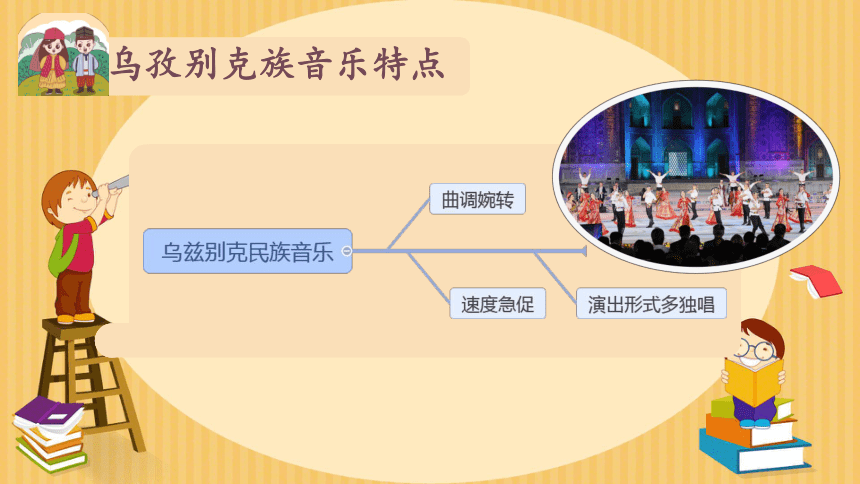 乌孜别克族音乐特点

乌兹别克民族音乐

曲调婉转

速度急促

演出形式多独唱